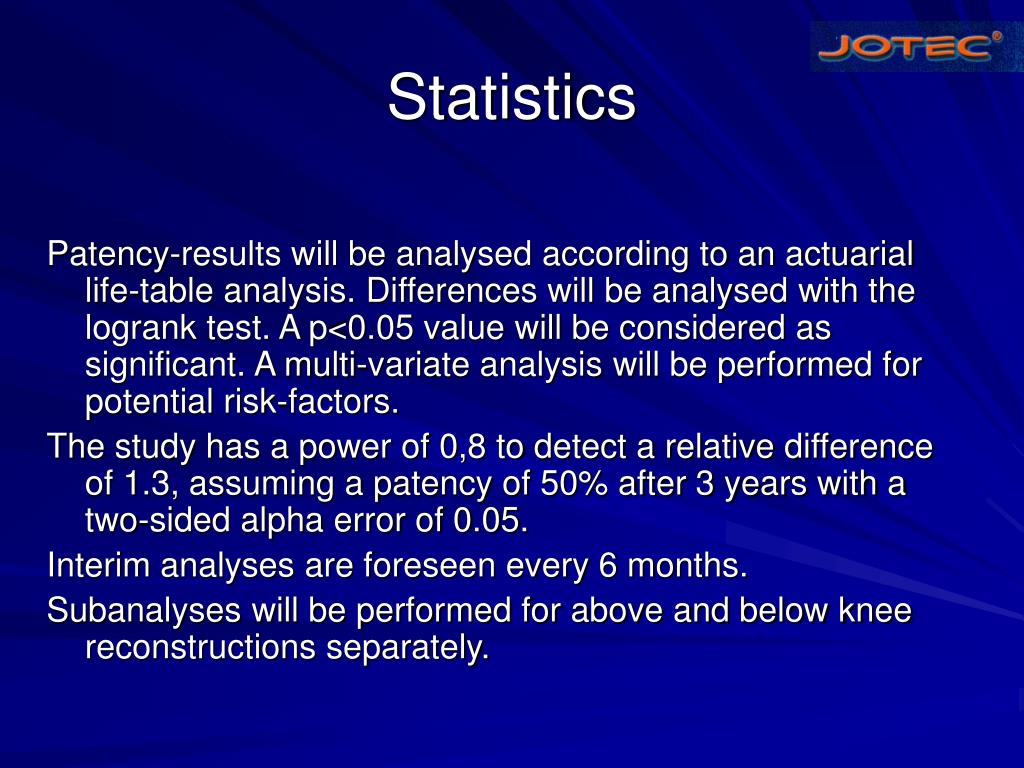 JOTEC®

Statistics

Patency-results will be analysed according to an actuarial life-table analysis. Differences will be analysed with the logrank test. A p<0.05 value will be considered as significant. A multi-variate analysis will be performed for potential risk-factors.

The study has a power of 0,8 to detect a relative difference of 1.3, assuming a patency of 50% after 3 years with a two-sided alpha error of 0.05.

Interim analyses are foreseen every 6 months.

Subanalyses will be performed for above and below knee reconstructions separately.